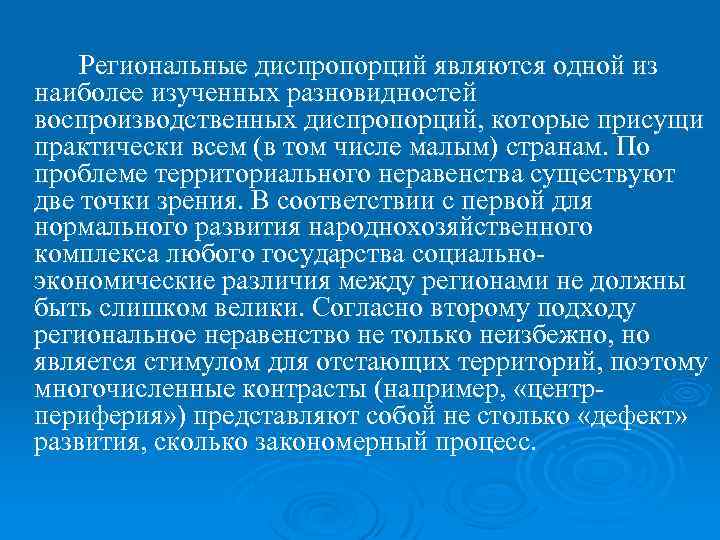 Региональные диспропорций являются одной из наиболее изученных разновидностей воспроизводственных диспропорций, которые присущи практически всем (в том числе малым) странам. По проблеме территориального неравенства существуют две точки зрения. В соответствии с первой для нормального развития народнохозяйственного комплекса любого государства социально-экономические различия между регионами не должны быть слишком велики. Согласно второму подходу региональное неравенство не только неизбежно, но является стимулом для отстающих территорий, поэтому многочисленные контрасты (например, «центр-периферия») представляют собой не столько «дефект» развития, сколько закономерный процесс.